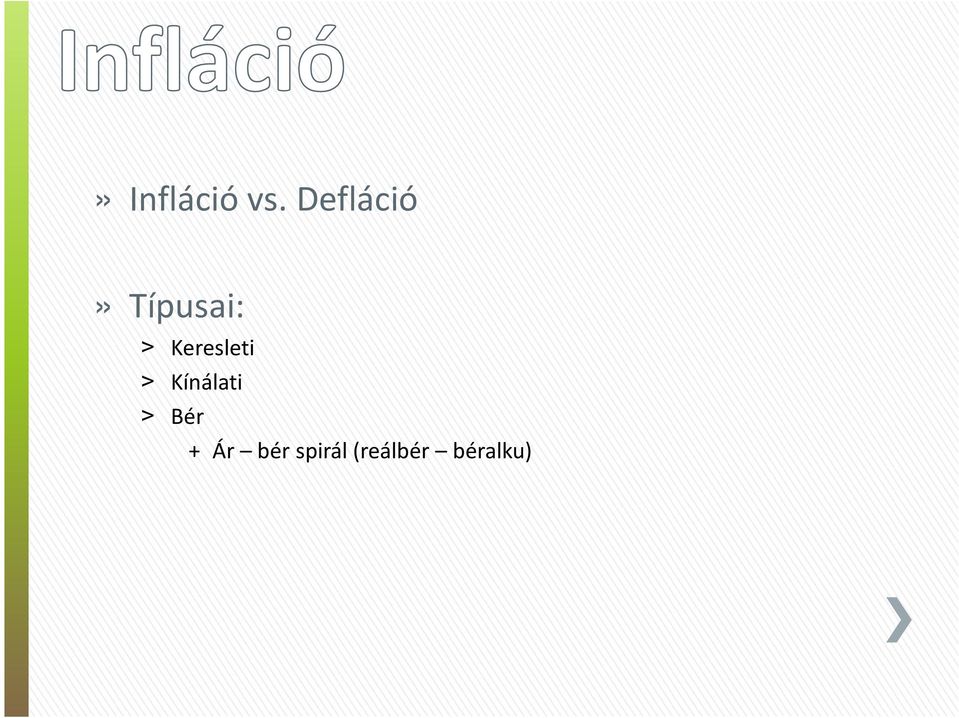 Infláció

» Infláció vs. Defláció

» Típusai:
> Keresleti
> Kínálati
> Bér
+ Ár – bér spirál (reálbér – béralku)